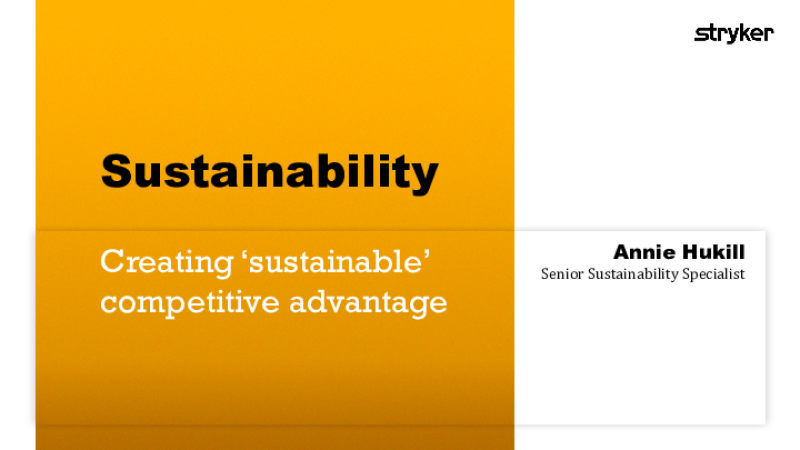 stryker

Sustainability

Creating ‘sustainable’ competitive advantage

Annie Hukill
Senior Sustainability Specialist